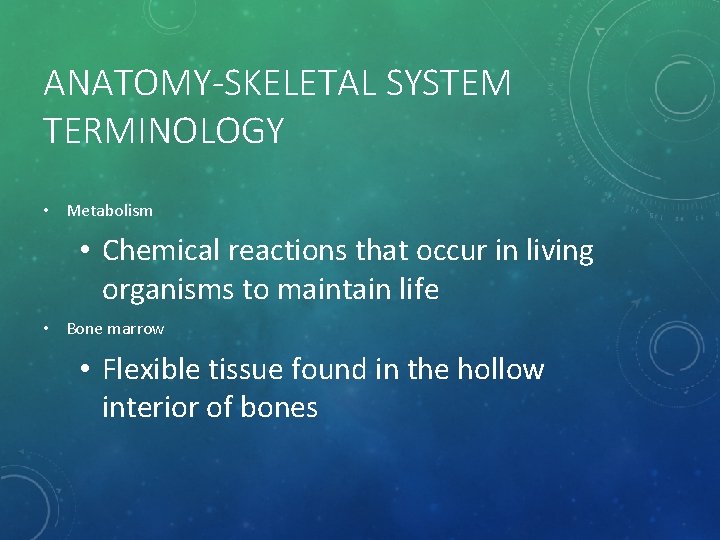 ANATOMY-SKELETAL SYSTEM TERMINOLOGY

• Metabolism

• Chemical reactions that occur in living organisms to maintain life

• Bone marrow

• Flexible tissue found in the hollow interior of bones